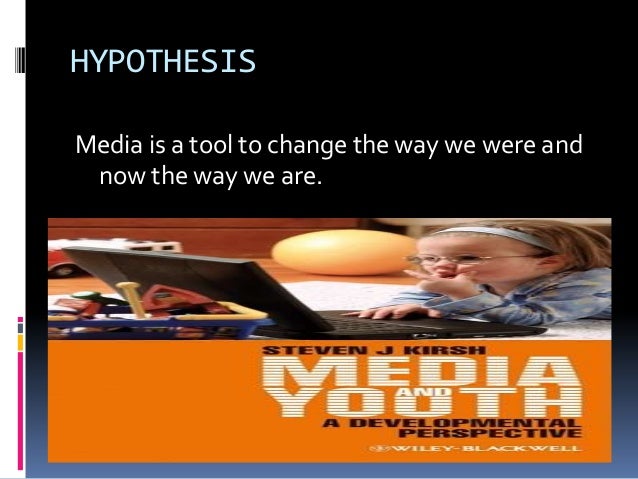 HYPOTHESIS

Media is a tool to change the way we were and now the way we are.

STEVEN J KIRSH

MEDIA AND YOUTH

A DEVELOPMENTAL PERSPECTIVE

WILEY-BLACKWELL